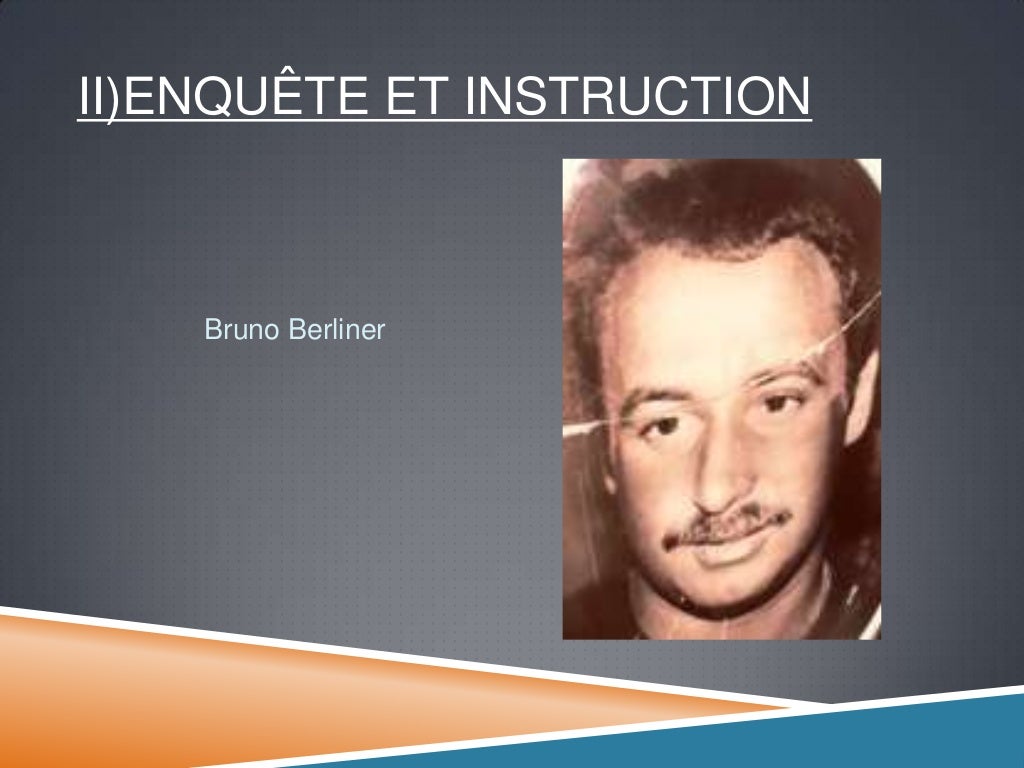 II)ENQUÊTE ET INSTRUCTION

Bruno Berliner